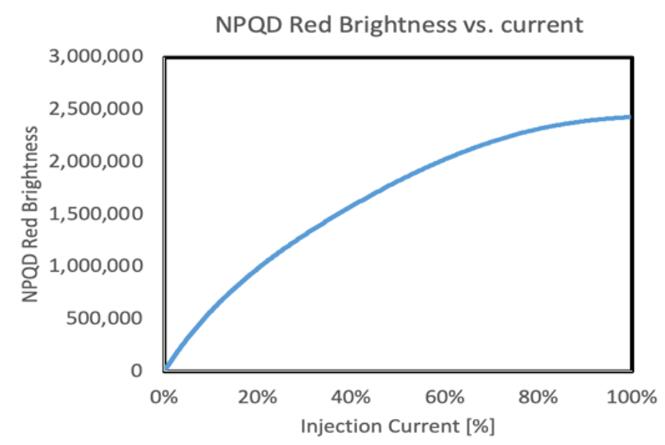 NPQD Red Brightness vs. current

NPQD Red Brightness

3,000,000
2,500,000
2,000,000
1,500,000
1,000,000
500,000
0

0%
20%
40%
60%
80%
100%

Injection Current [%]